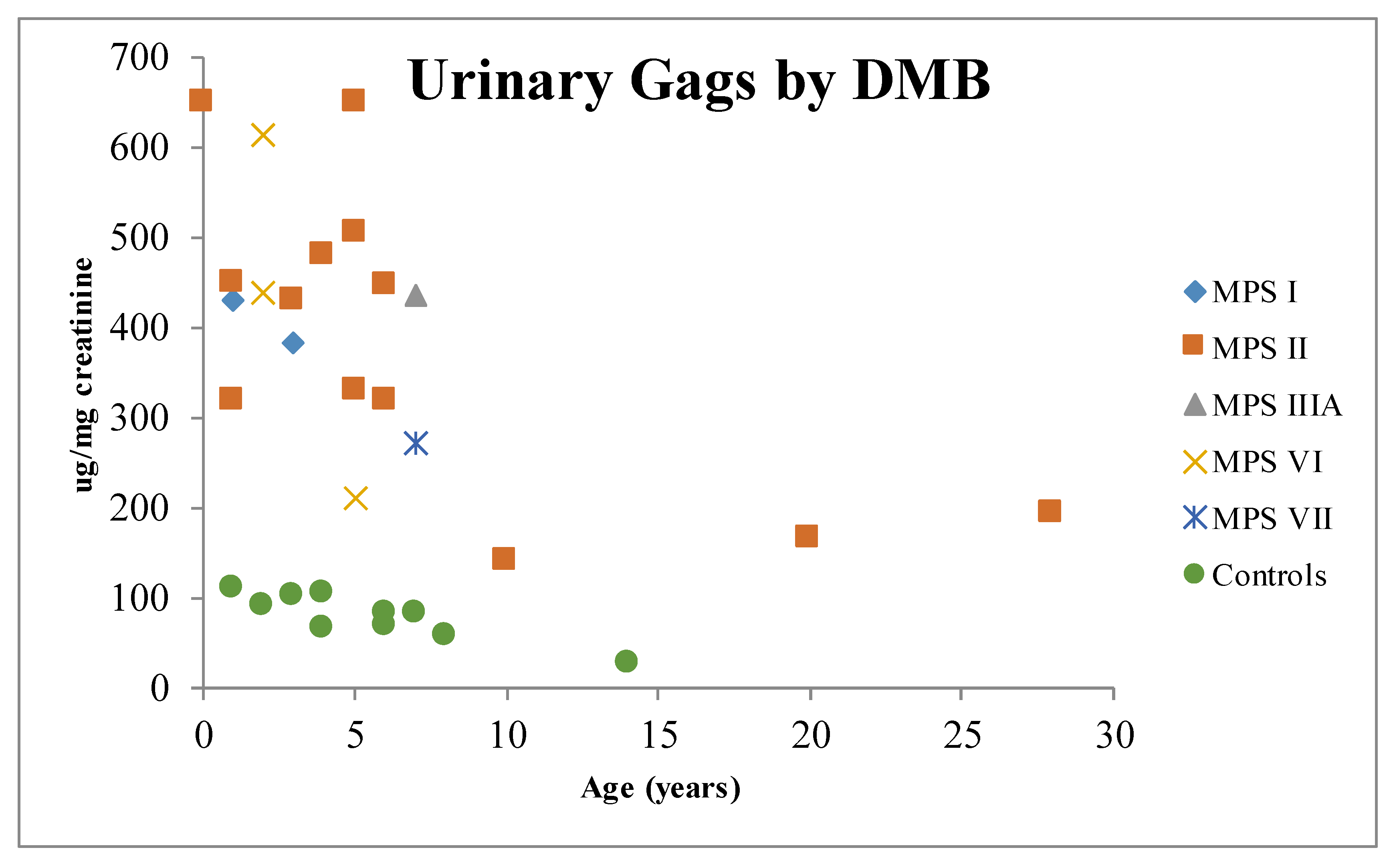 Urinary Gags by DMB

ug/mg creatinine

700
600
500
400
300
200
100
0

0
5
10
15
20
25
30

Age (years)

MPS I
MPS II
MPS IIIA
MPS VI
MPS VII
Controls